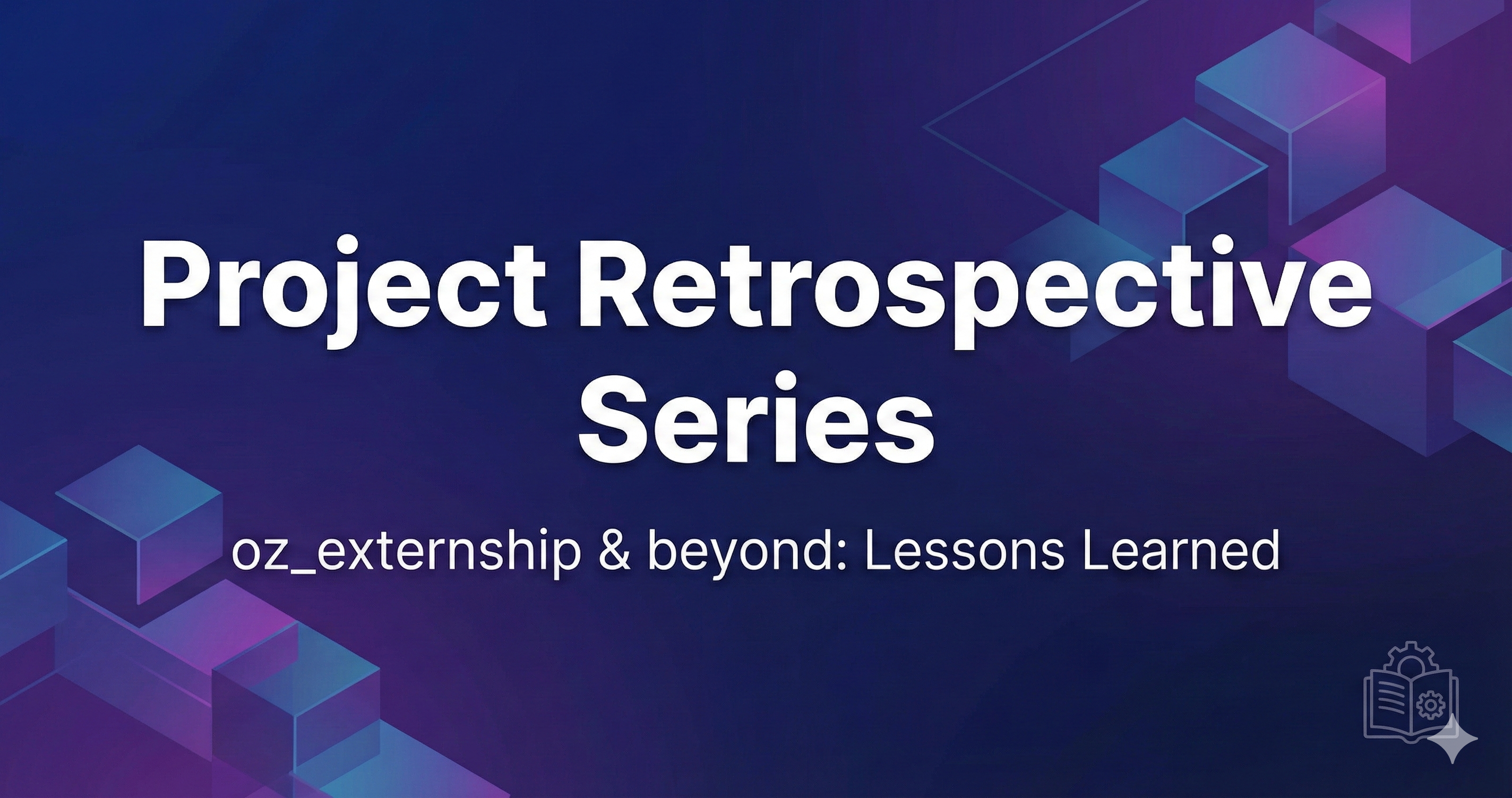 Project Retrospective Series

oz_externship & beyond: Lessons Learned